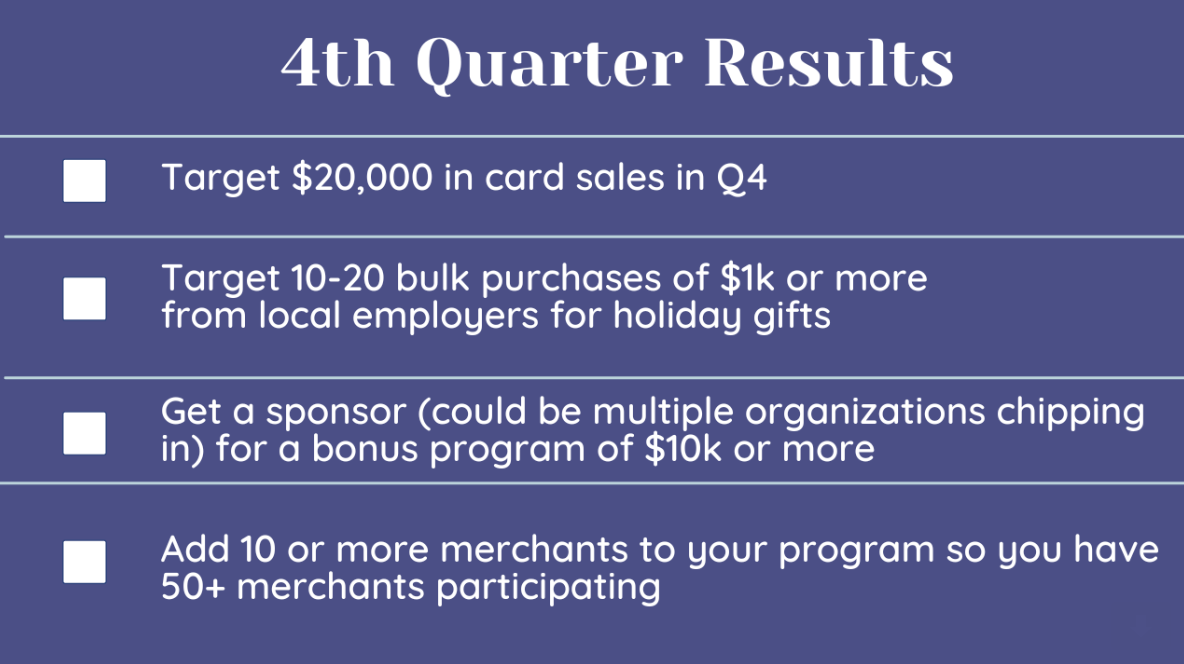 4th Quarter Results

Target \$20,000 in card sales in Q4

Target 10-20 bulk purchases of \$1k or more from local employers for holiday gifts

Get a sponsor (could be multiple organizations chipping in) for a bonus program of \$10k or more

Add 10 or more merchants to your program so you have 50+ merchants participating